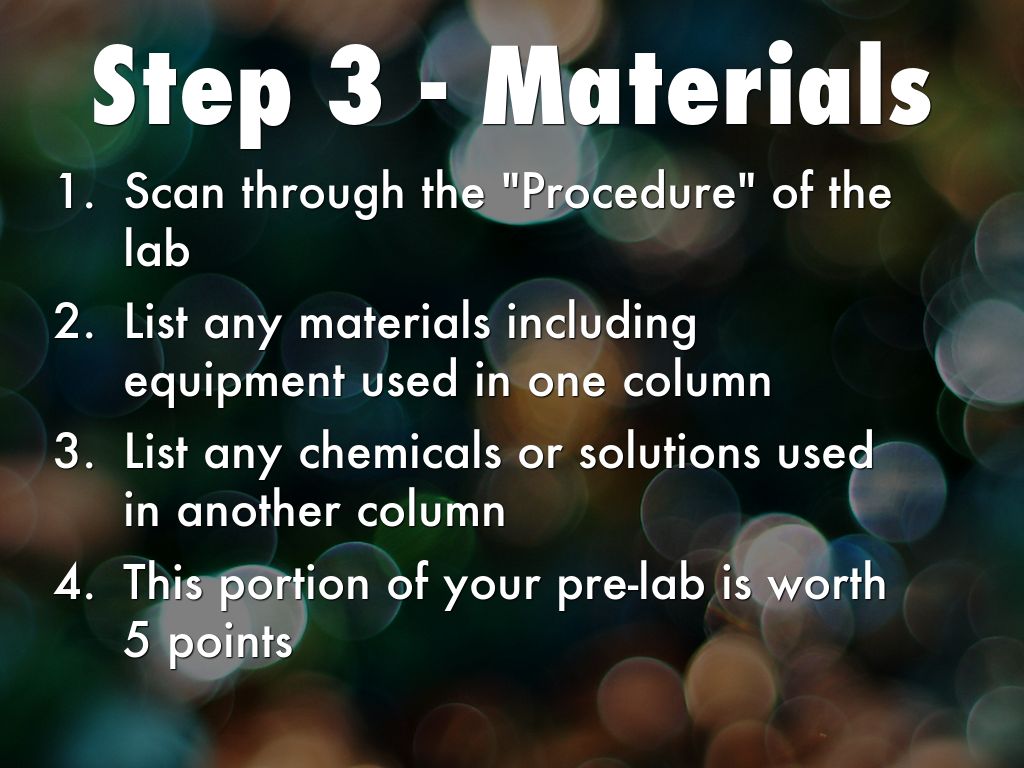 Step 3 - Materials

1. Scan through the "Procedure" of the lab
2. List any materials including equipment used in one column
3. List any chemicals or solutions used in another column
4. This portion of your pre-lab is worth 5 points